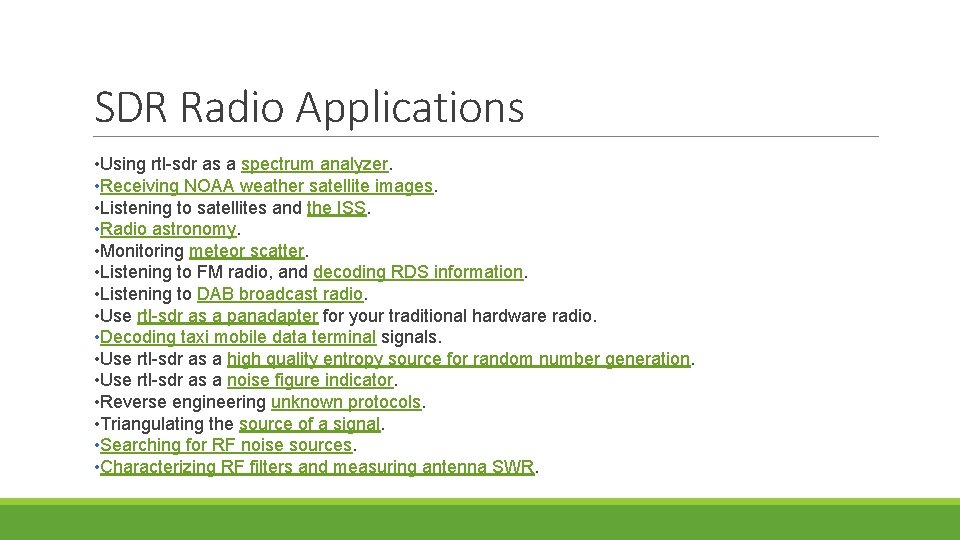 SDR Radio Applications

•Using rtl-sdr as a spectrum analyzer.
•Receiving NOAA weather satellite images.
•Listening to satellites and the ISS.
•Radio astronomy.
•Monitoring meteor scatter.
•Listening to FM radio, and decoding RDS information.
•Listening to DAB broadcast radio.
•Use rtl-sdr as a panadapter for your traditional hardware radio.
•Decoding taxi mobile data terminal signals.
•Use rtl-sdr as a high quality entropy source for random number generation.
•Use rtl-sdr as a noise figure indicator.
•Reverse engineering unknown protocols.
•Triangulating the source of a signal.
•Searching for RF noise sources.
•Characterizing RF filters and measuring antenna SWR.